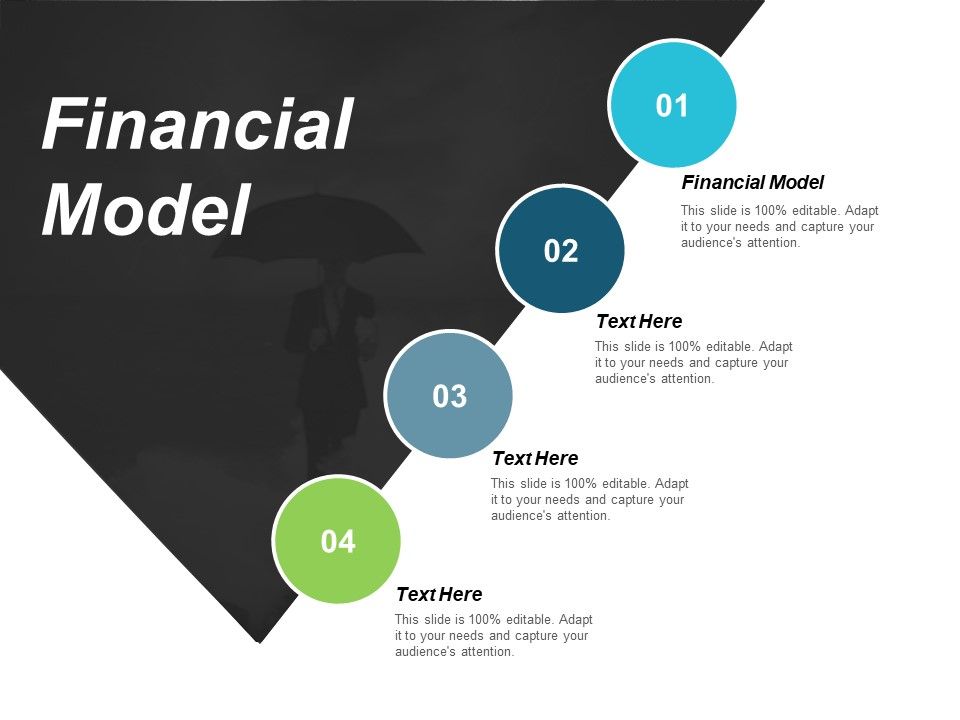 Financial Model

01

Financial Model

This slide is 100% editable. Adapt it to your needs and capture your audience's attention.

02

Text Here

This slide is 100% editable. Adapt it to your needs and capture your audience's attention.

03

Text Here

This slide is 100% editable. Adapt it to your needs and capture your audience's attention.

04

Text Here

This slide is 100% editable. Adapt it to your needs and capture your audience's attention.